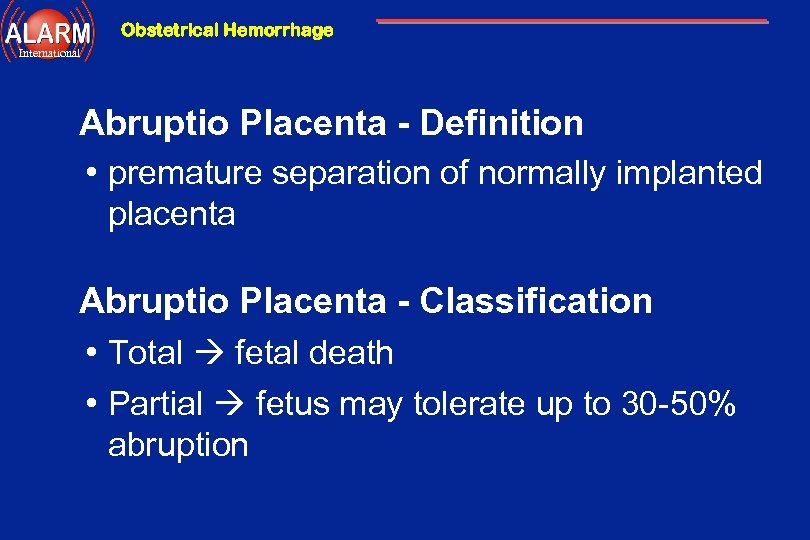 ALARM International

Obstetrical Hemorrhage

Abruptio Placenta - Definition

• premature separation of normally implanted placenta

Abruptio Placenta - Classification

• Total → fetal death

• Partial → fetus may tolerate up to 30-50% abruption